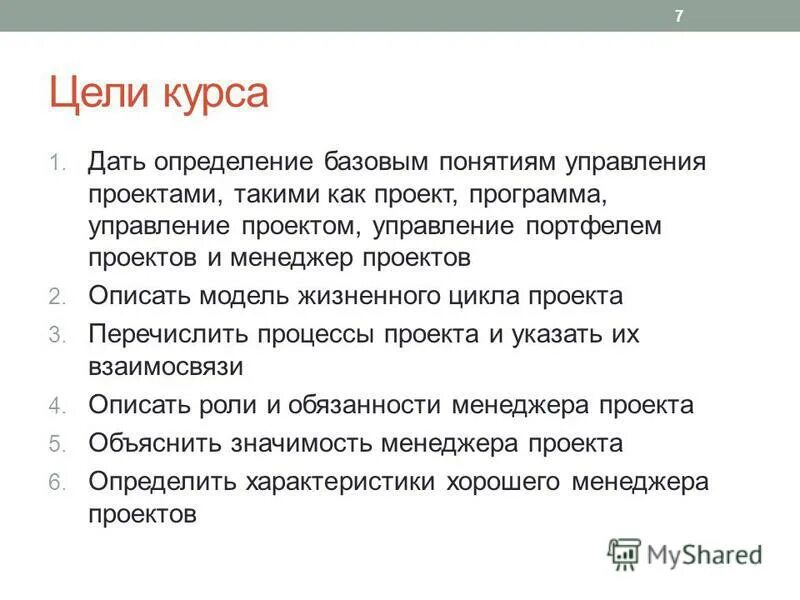 7

Цели курса

1. Дать определение базовым понятиям управления проектами, такими как проект, программа, управление проектом, управление портфелем проектов и менеджер проектов
2. Описать модель жизненного цикла проекта
3. Перечислить процессы проекта и указать их взаимосвязи
4. Описать роли и обязанности менеджера проекта
5. Объяснить значимость менеджера проекта
6. Определить характеристики хорошего менеджера проектов

MyShared